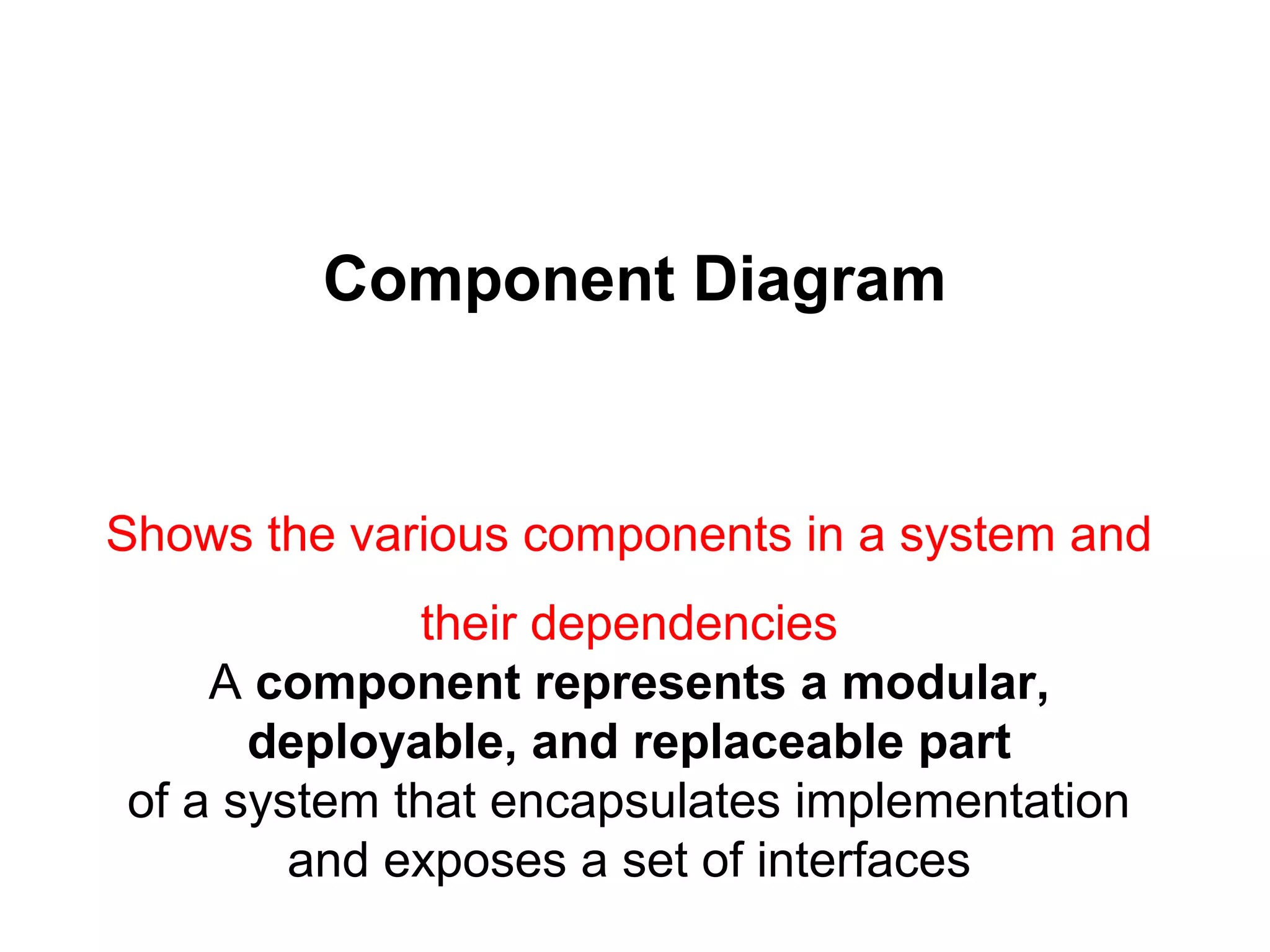 Component Diagram

Shows the various components in a system and their dependencies

A component represents a modular, deployable, and replaceable part of a system that encapsulates implementation and exposes a set of interfaces